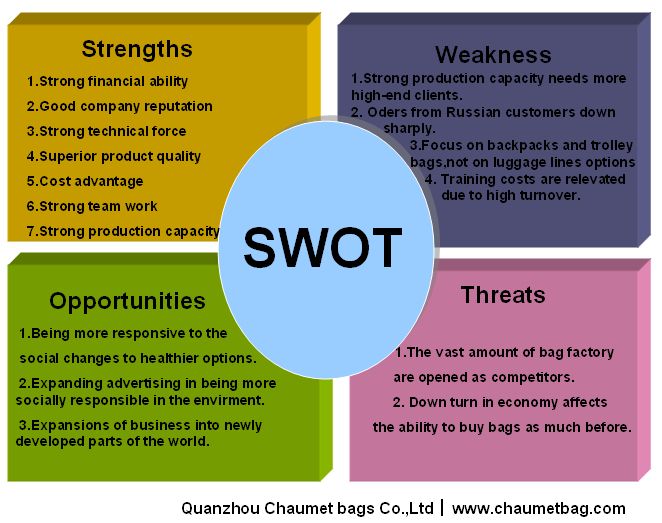 Strengths

1.Strong financial ability

2.Good company reputation

3.Strong technical force

4.Superior product quality

5.Cost advantage

6.Strong team work

7.Strong production capacity

Weakness

1.Strong production capacity needs more high-end clients.

2. Oders from Russian customers down sharply.

3.Focus on backpacks and trolley bags,not on luggage lines options

4. Training costs are relevated due to high turnover.

SWOT

Opportunities

1.Being more responsive to the social changes to healthier options.

2.Expanding advertising in being more socially responsible in the envirment.

3.Expansions of business into newly developed parts of the world.

Threats

1.The vast amount of bag factory are opened as competitors.

2. Down turn in economy affects the ability to buy bags as much before.

Quanzhou Chaumet bags Co.,Ltd | www.chaumetbag.com